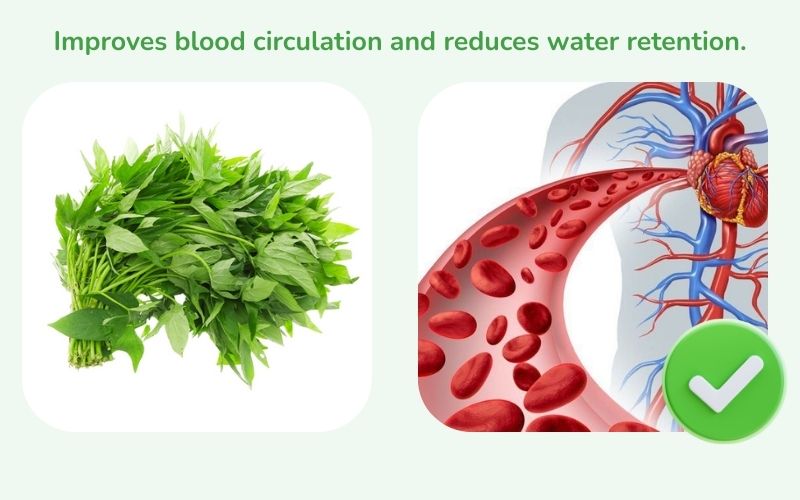 Improves blood circulation and reduces water retention.